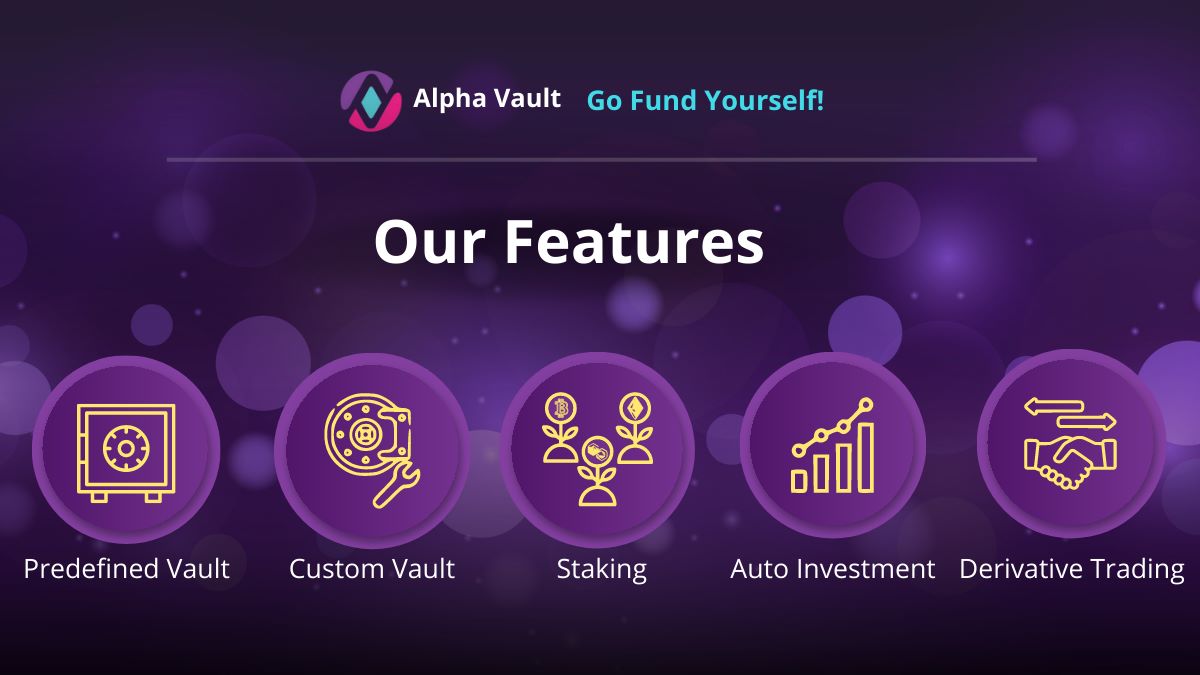 Alpha Vault Go Fund Yourself!

Our Features

Predefined Vault

Custom Vault

Staking

Auto Investment

Derivative Trading